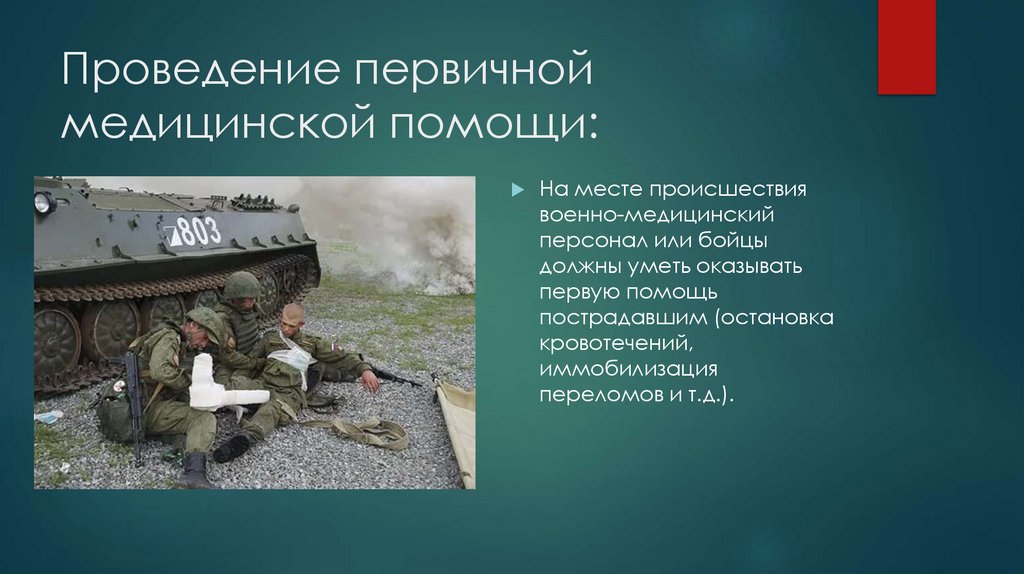 Проведение первичной медицинской помощи:

803

На месте происшествия военно-медицинский персонал или бойцы должны уметь оказывать первую помощь пострадавшим (остановка кровотечений, иммобилизация переломов и т.д.).